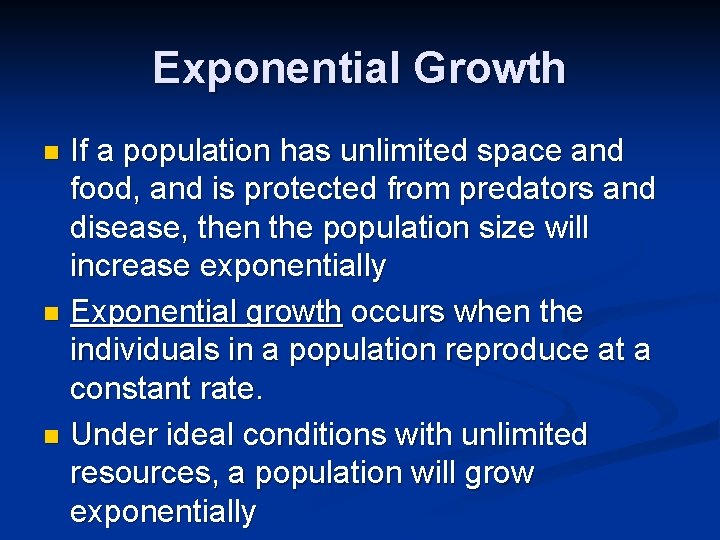 Exponential Growth

- If a population has unlimited space and food, and is protected from predators and disease, then the population size will increase exponentially
- Exponential growth occurs when the individuals in a population reproduce at a constant rate.
- Under ideal conditions with unlimited resources, a population will grow exponentially